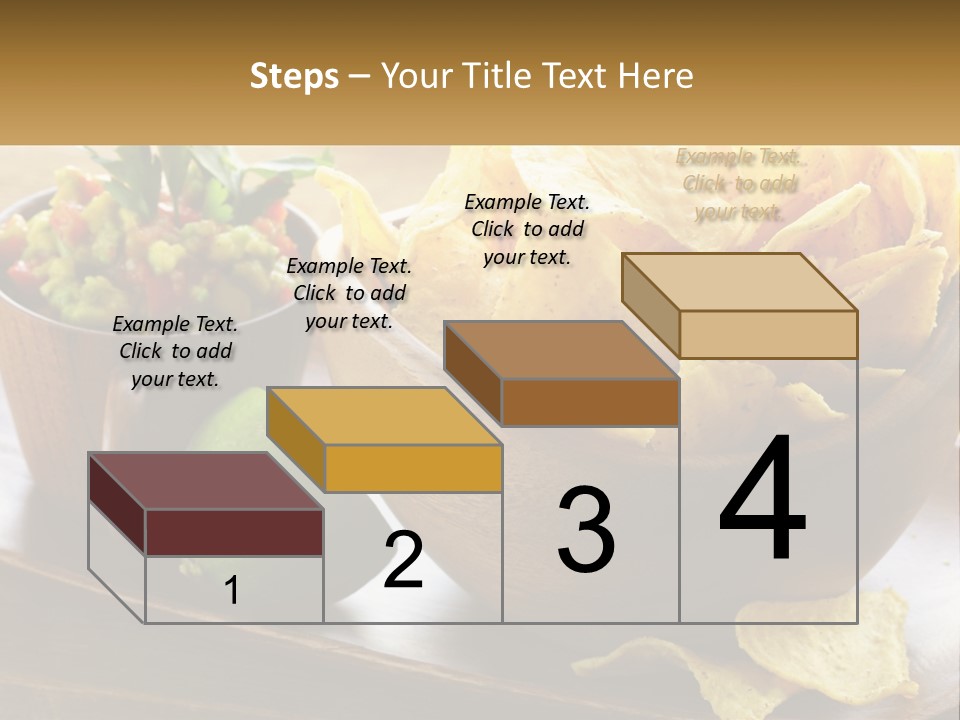 Steps – Your Title Text Here

Example Text. Click to add your text.

Example Text. Click to add your text.

Example Text. Click to add your text.

Example Text. Click to add your text.

1

2

3

4